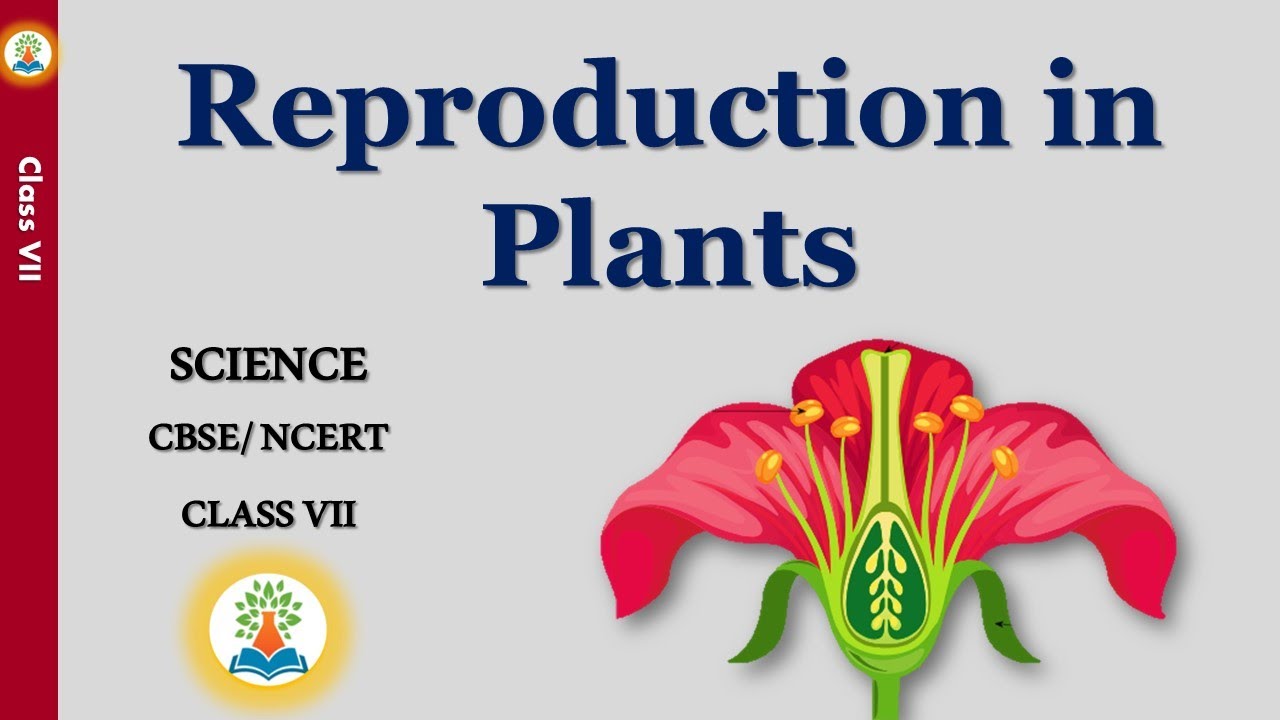 Class VII

Reproduction in Plants

SCIENCE

CBSE/ NCERT

CLASS VII